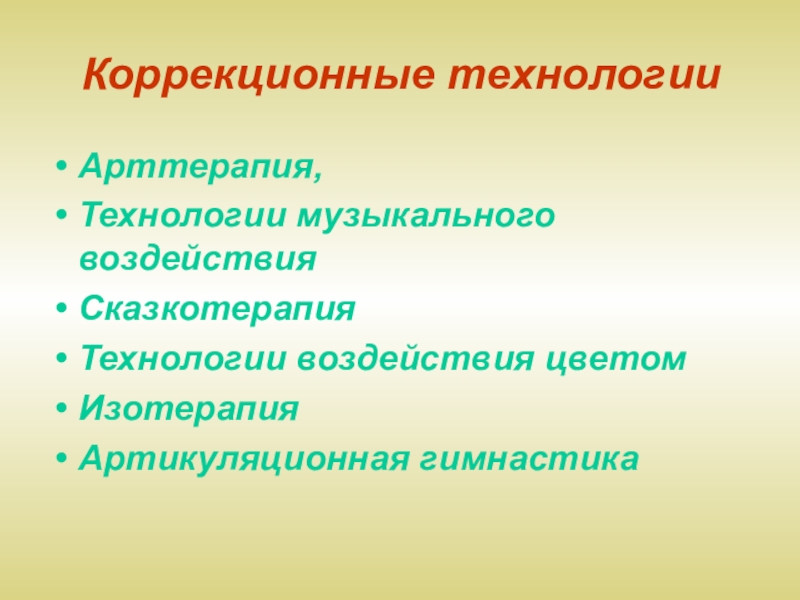 Коррекционные технологии

• Арттерапия,
• Технологии музыкального воздействия
• Сказкотерапия
• Технологии воздействия цветом
• Изотерапия
• Артикуляционная гимнастика